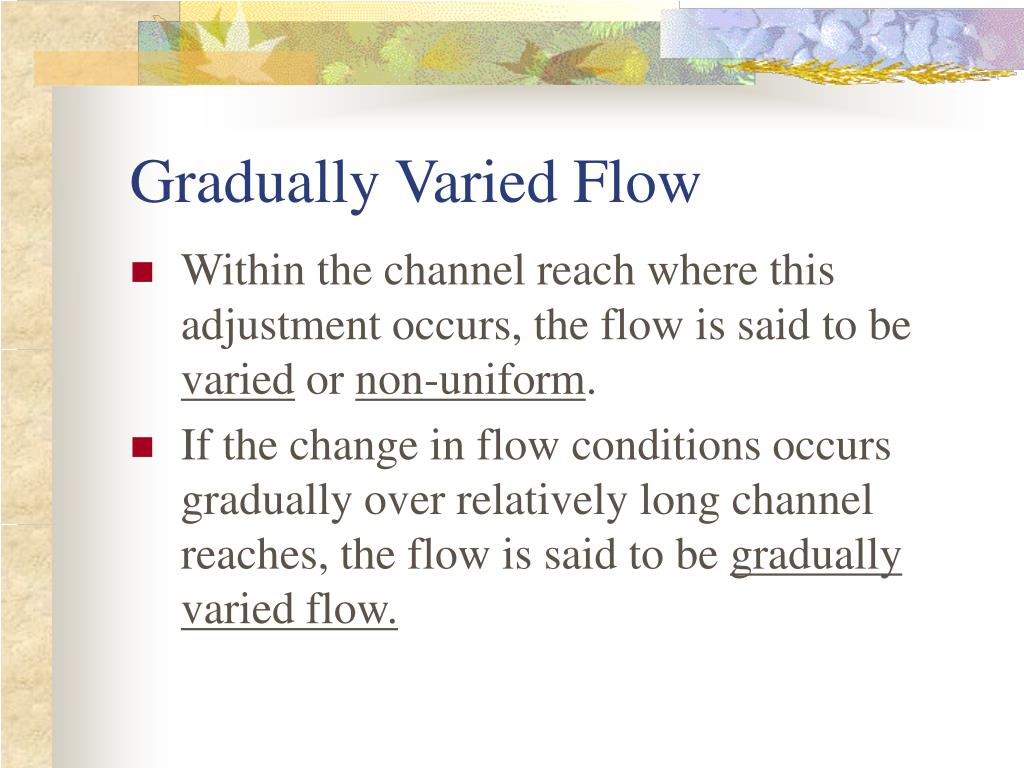 Gradually Varied Flow

Within the channel reach where this adjustment occurs, the flow is said to be varied or non-uniform.

If the change in flow conditions occurs gradually over relatively long channel reaches, the flow is said to be gradually varied flow.